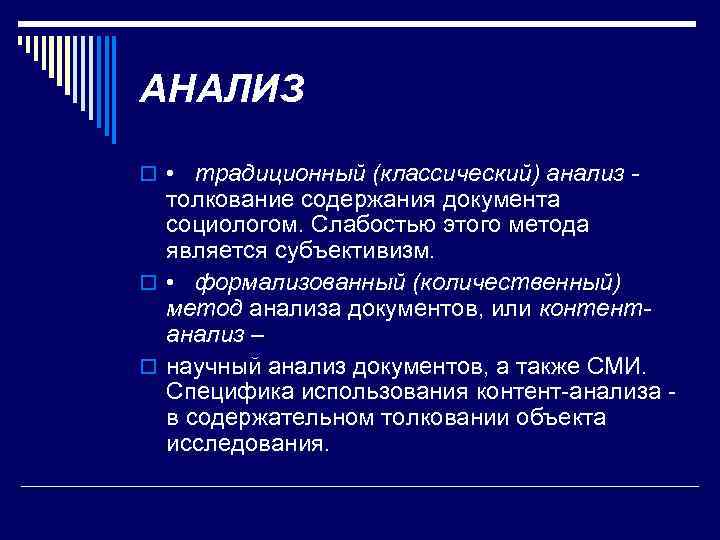 АНАЛИЗ

• традиционный (классический) анализ - толкование содержания документа социологом. Слабостью этого метода является субъективизм.

• формализованный (количественный) метод анализа документов, или контент-анализ –

научный анализ документов, а также СМИ. Специфика использования контент-анализа - в содержательном толковании объекта исследования.